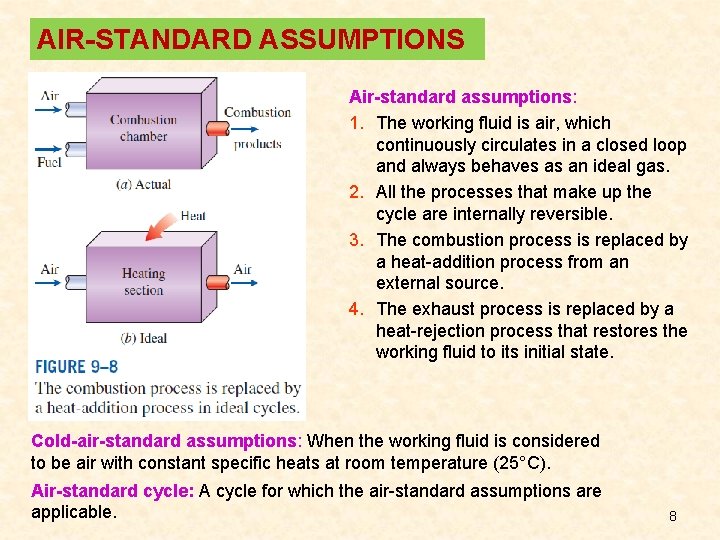 AIR-STANDARD ASSUMPTIONS

Air

Fuel

Combustion chamber

Combustion products

(a) Actual

Heat

Air

Heating section

Air

(b) Ideal

FIGURE 9–8
The combustion process is replaced by a heat-addition process in ideal cycles.

Air-standard assumptions:

1. The working fluid is air, which continuously circulates in a closed loop and always behaves as an ideal gas.
2. All the processes that make up the cycle are internally reversible.
3. The combustion process is replaced by a heat-addition process from an external source.
4. The exhaust process is replaced by a heat-rejection process that restores the working fluid to its initial state.

Cold-air-standard assumptions: When the working fluid is considered to be air with constant specific heats at room temperature (25°C).

Air-standard cycle: A cycle for which the air-standard assumptions are applicable.

8